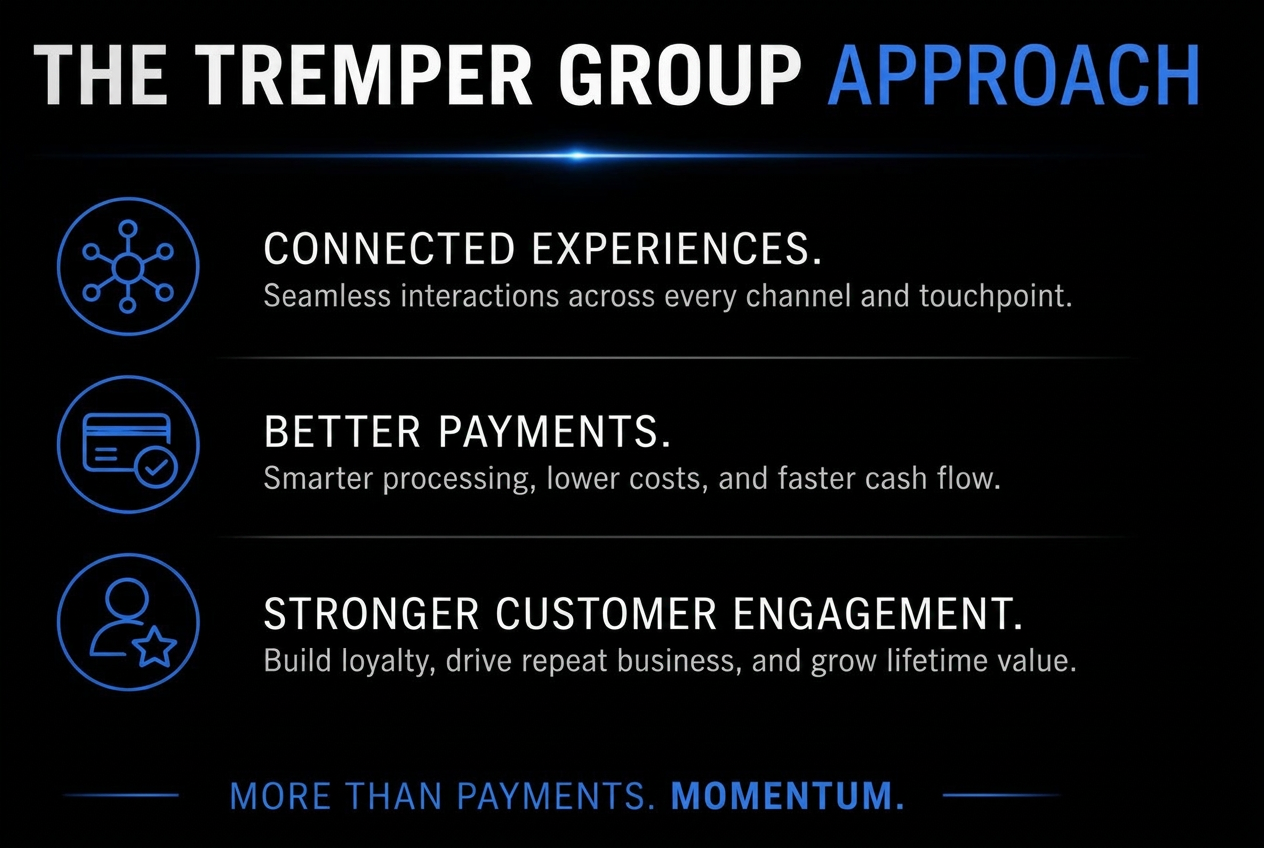 THE TREMPER GROUP APPROACH

CONNECTED EXPERIENCES.
Seamless interactions across every channel and touchpoint.

BETTER PAYMENTS.
Smarter processing, lower costs, and faster cash flow.

STRONGER CUSTOMER ENGAGEMENT.
Build loyalty, drive repeat business, and grow lifetime value.

MORE THAN PAYMENTS. MOMENTUM.